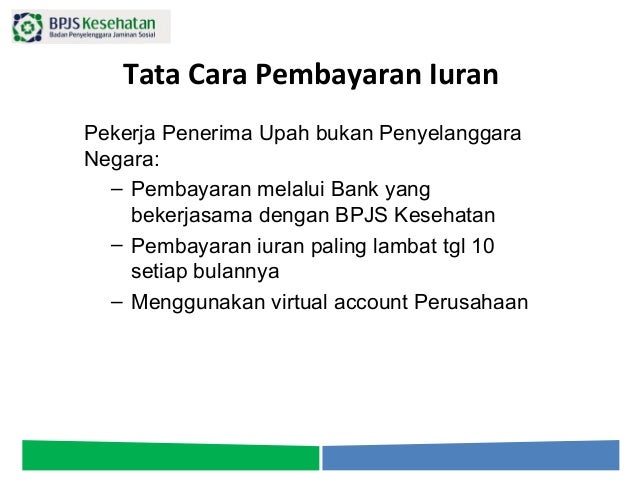 BPJS Kesehatan
Badan Penyelenggara Jaminan Sosial

Tata Cara Pembayaran Iuran

Pekerja Penerima Upah bukan Penyelanggara Negara:

– Pembayaran melalui Bank yang bekerjasama dengan BPJS Kesehatan
– Pembayaran iuran paling lambat tgl 10 setiap bulannya
– Menggunakan virtual account Perusahaan